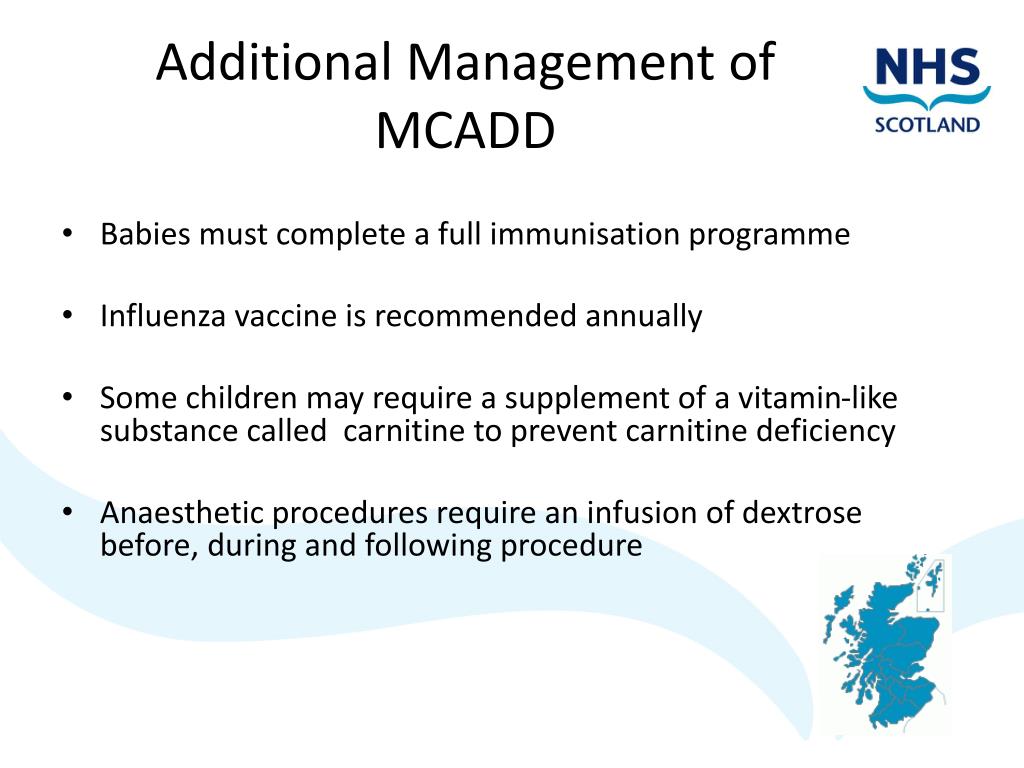 Additional Management of MCADD

NHS SCOTLAND

• Babies must complete a full immunisation programme

• Influenza vaccine is recommended annually

• Some children may require a supplement of a vitamin-like substance called carnitine to prevent carnitine deficiency

• Anaesthetic procedures require an infusion of dextrose before, during and following procedure